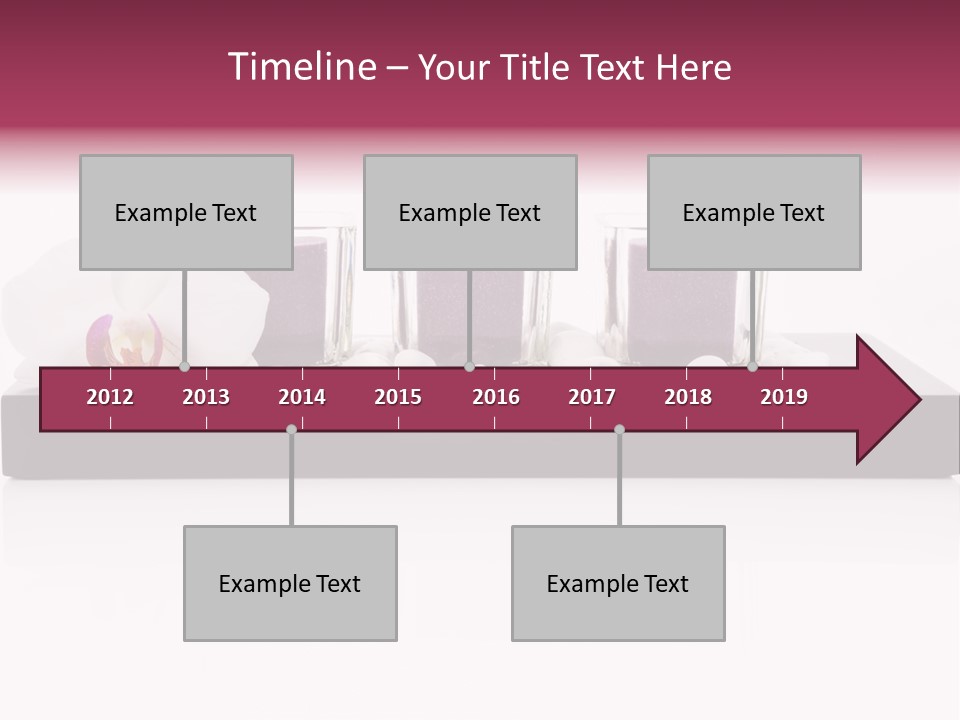 Timeline – Your Title Text Here

Example Text

Example Text

Example Text

2012 2013 2014 2015 2016 2017 2018 2019

Example Text

Example Text